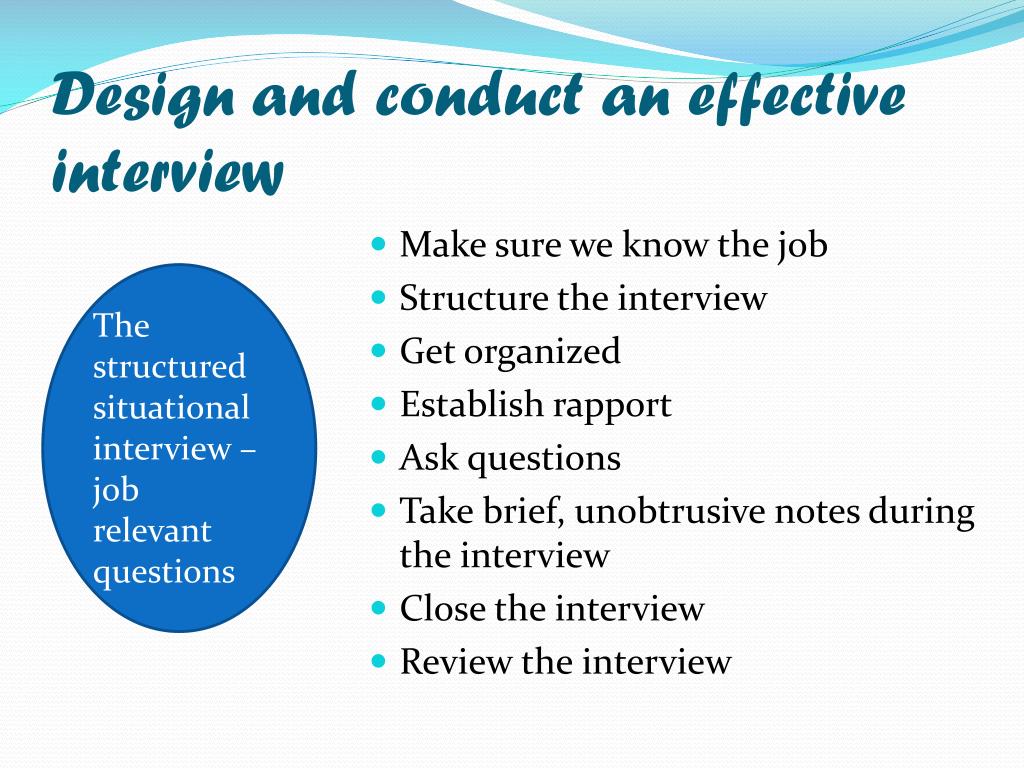 Design and conduct an effective interview

The structured situational interview – job relevant questions

- Make sure we know the job
- Structure the interview
- Get organized
- Establish rapport
- Ask questions
- Take brief, unobtrusive notes during the interview
- Close the interview
- Review the interview